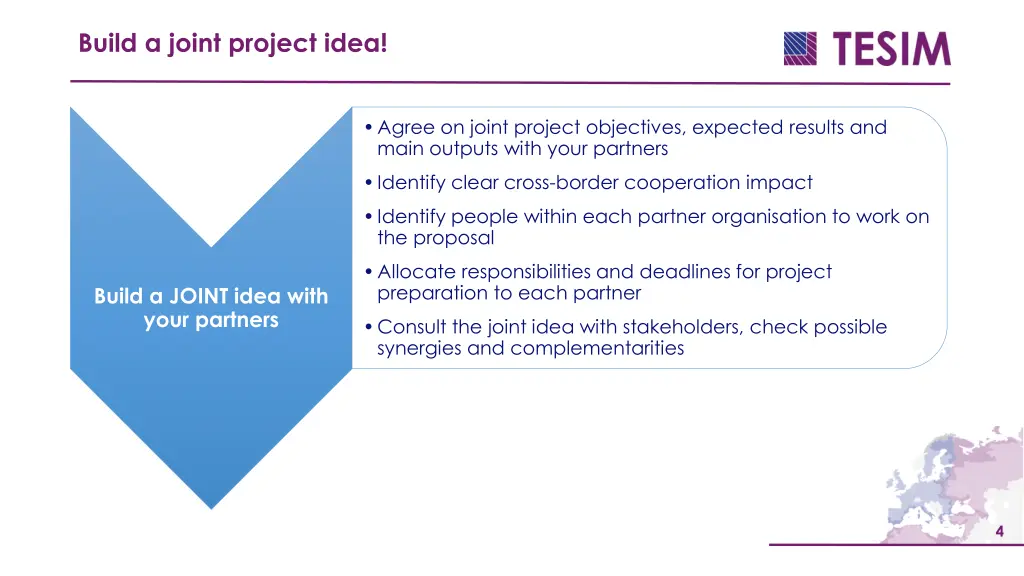 Build a joint project idea!

TESIM

Build a JOINT idea with your partners

• Agree on joint project objectives, expected results and main outputs with your partners
• Identify clear cross-border cooperation impact
• Identify people within each partner organisation to work on the proposal
• Allocate responsibilities and deadlines for project preparation to each partner
• Consult the joint idea with stakeholders, check possible synergies and complementarities

4